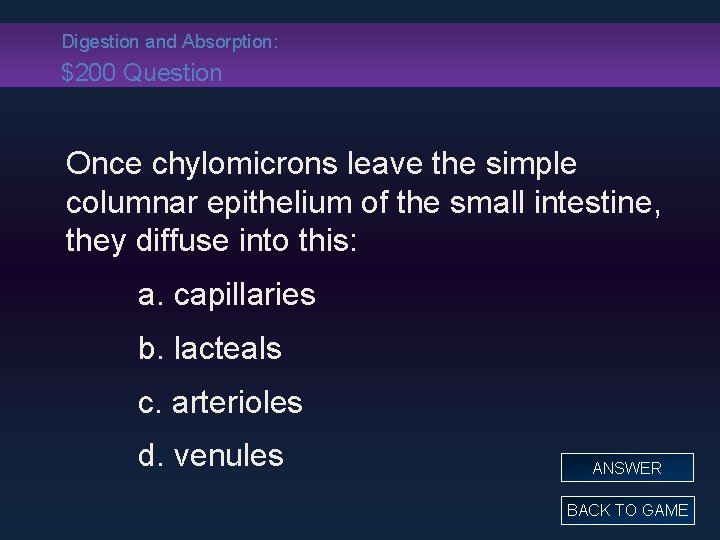 Digestion and Absorption:
\$200 Question

Once chylomicrons leave the simple columnar epithelium of the small intestine, they diffuse into this:

a. capillaries

b. lacteals

c. arterioles

d. venules

ANSWER

BACK TO GAME